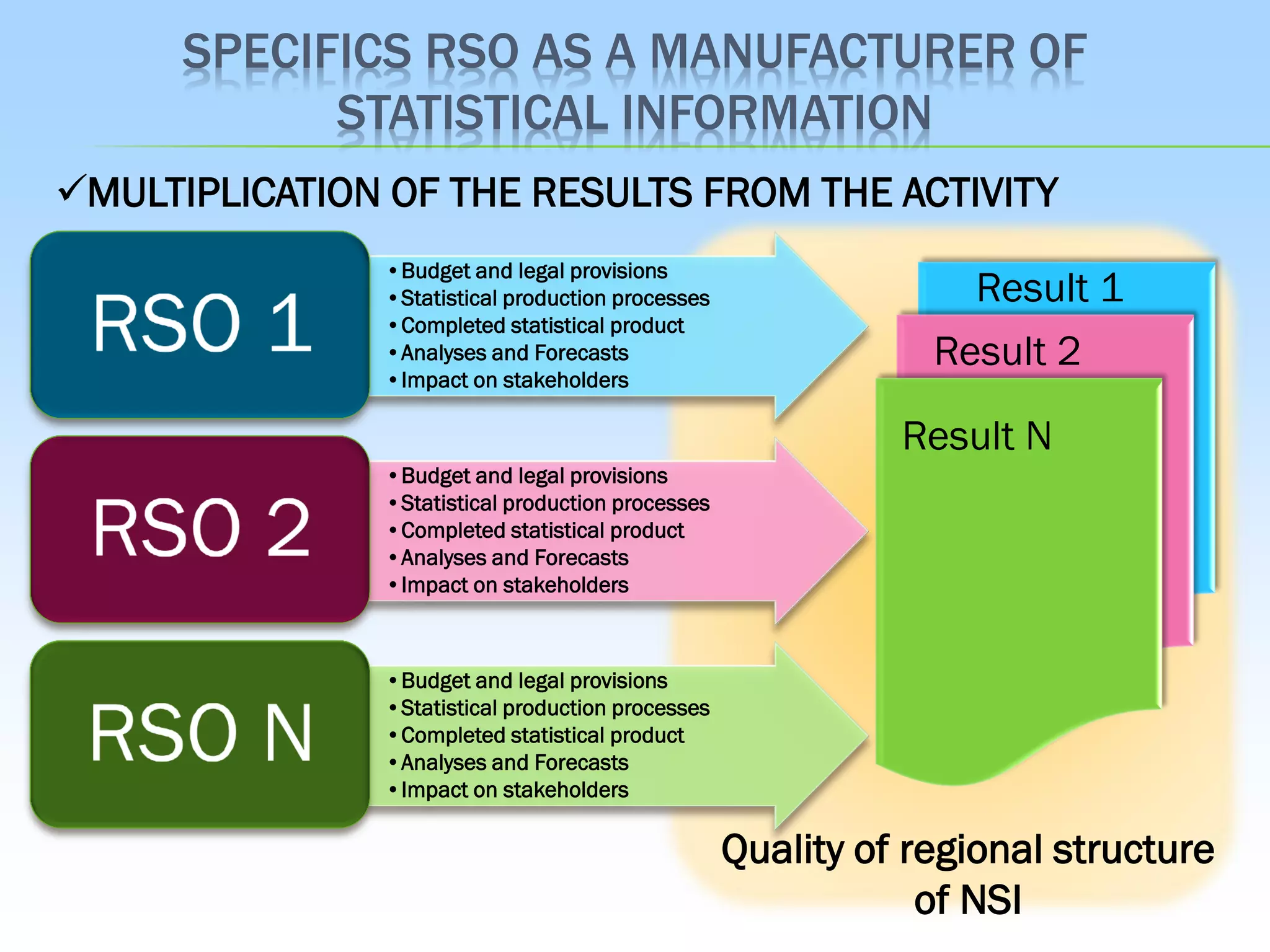 SPECIFICS RSO AS A MANUFACTURER OF STATISTICAL INFORMATION

✓MULTIPLICATION OF THE RESULTS FROM THE ACTIVITY

RSO 1

• Budget and legal provisions
• Statistical production processes
• Completed statistical product
• Analyses and Forecasts
• Impact on stakeholders

RSO 2

• Budget and legal provisions
• Statistical production processes
• Completed statistical product
• Analyses and Forecasts
• Impact on stakeholders

RSO N

• Budget and legal provisions
• Statistical production processes
• Completed statistical product
• Analyses and Forecasts
• Impact on stakeholders

Result 1

Result 2

Result N

Quality of regional structure of NSI